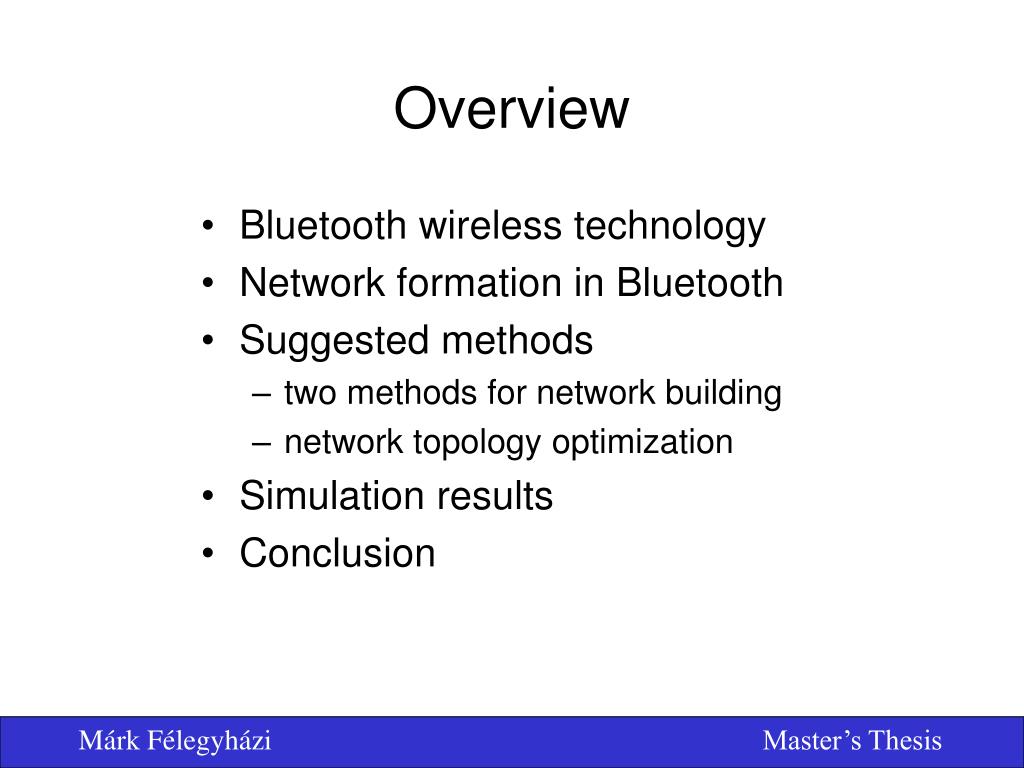 Overview

• Bluetooth wireless technology
• Network formation in Bluetooth
• Suggested methods
– two methods for network building
– network topology optimization
• Simulation results
• Conclusion

Márk Félegyházi

Master’s Thesis